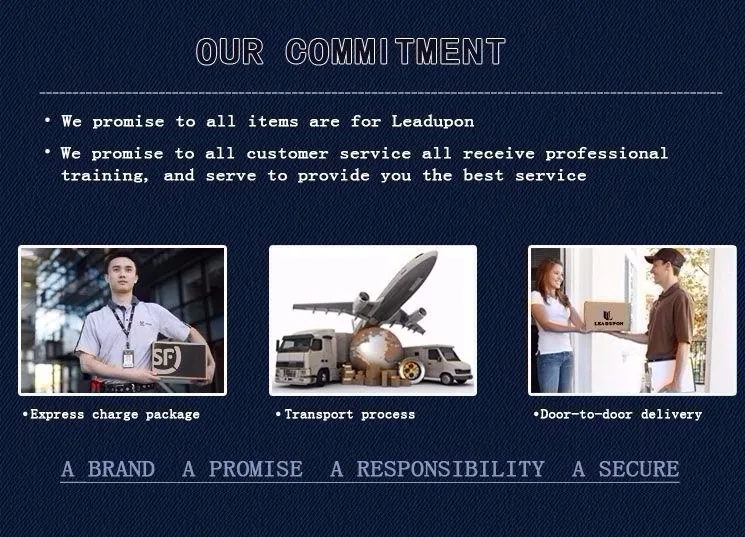 OUR COMMITMENT

• We promise to all items are for Leadupon

• We promise to all customer service all receive professional training, and serve to provide you the best service

SF

LEADUPON

•Express charge package

•Transport process

•Door-to-door delivery

A BRAND A PROMISE A RESPONSIBILITY A SECURE